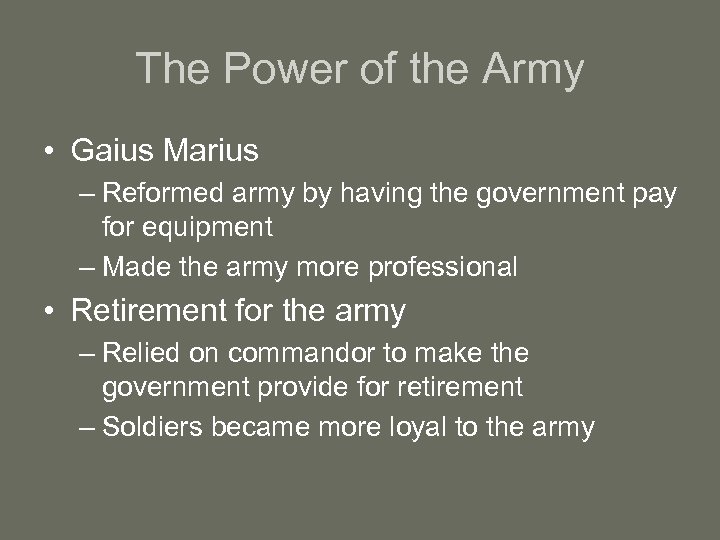 The Power of the Army

• Gaius Marius
– Reformed army by having the government pay for equipment
– Made the army more professional
• Retirement for the army
– Relied on commandor to make the government provide for retirement
– Soldiers became more loyal to the army